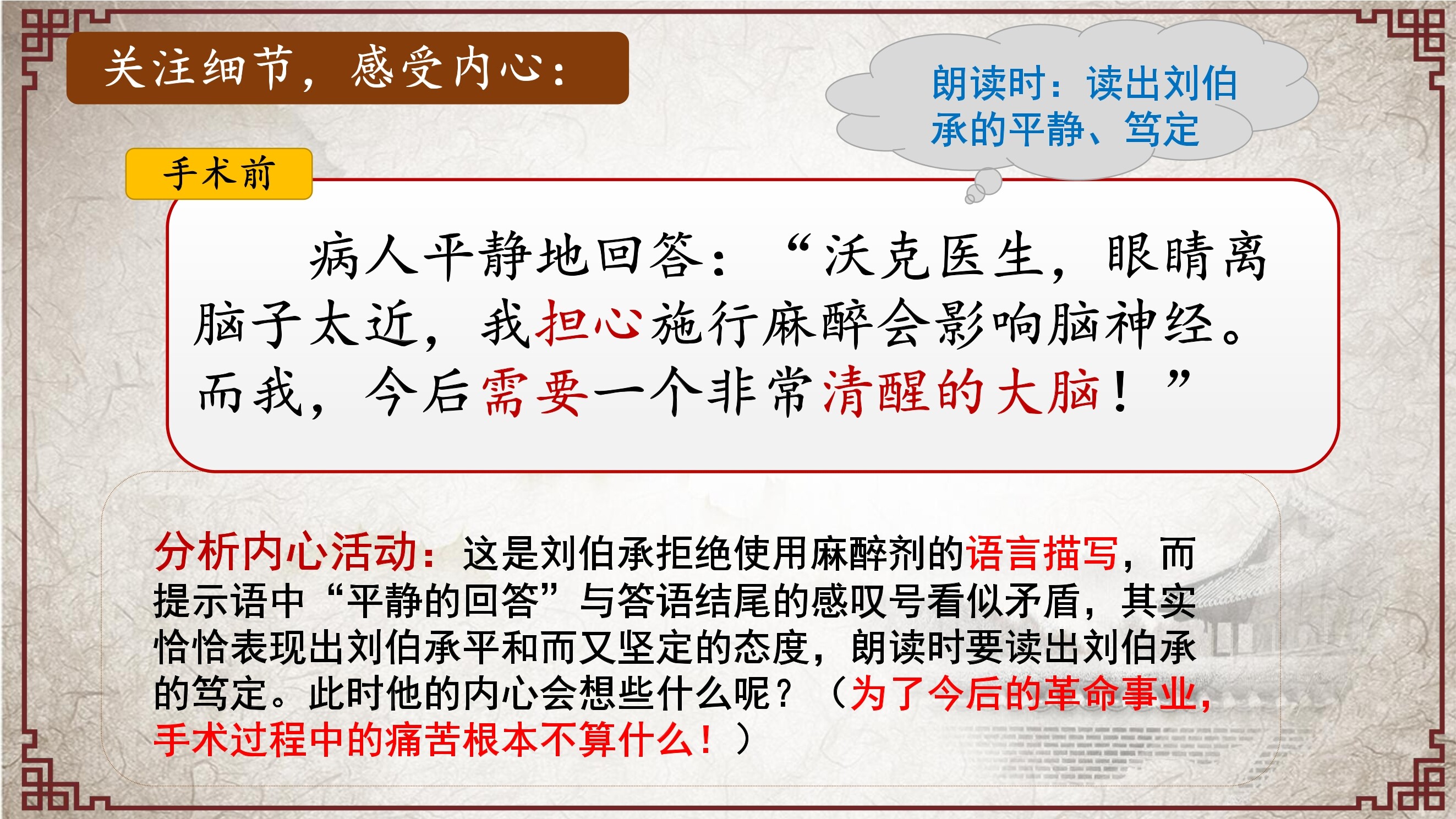 关注细节，感受内心：

朗读时：读出刘伯承的平静、笃定

手术前

病人平静地回答：“沃克医生，眼睛离脑子太近，我担心施行麻醉会影响脑神经。而我，今后需要一个非常清醒的大脑！”

分析内心活动：这是刘伯承拒绝使用麻醉剂的语言描写，而提示语中“平静的回答”与答语结尾的感叹号看似矛盾，其实恰恰表现出刘伯承平和而又坚定的态度，朗读时要读出刘伯承的笃定。此时他的内心会想些什么呢？（为了今后的革命事业，手术过程中的痛苦根本不算什么！）